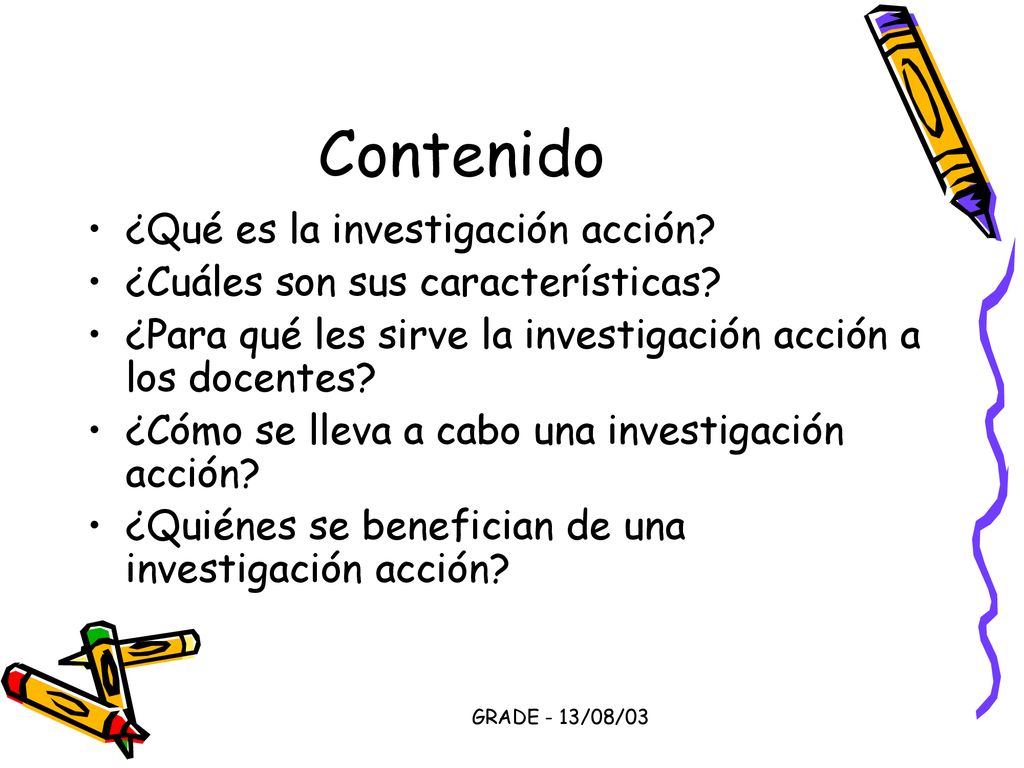 Contenido

• ¿Qué es la investigación acción?
• ¿Cuáles son sus características?
• ¿Para qué les sirve la investigación acción a los docentes?
• ¿Cómo se lleva a cabo una investigación acción?
• ¿Quiénes se benefician de una investigación acción?

GRADE - 13/08/03